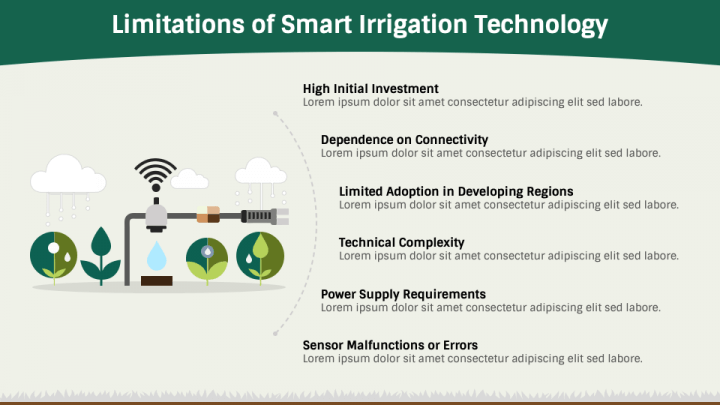 Limitations of Smart Irrigation Technology

High Initial Investment
Lorem ipsum dolor sit amet consectetur adipiscing elit sed labore.

Dependence on Connectivity
Lorem ipsum dolor sit amet consectetur adipiscing elit sed labore.

Limited Adoption in Developing Regions
Lorem ipsum dolor sit amet consectetur adipiscing elit sed labore.

Technical Complexity
Lorem ipsum dolor sit amet consectetur adipiscing elit sed labore.

Power Supply Requirements
Lorem ipsum dolor sit amet consectetur adipiscing elit sed labore.

Sensor Malfunctions or Errors
Lorem ipsum dolor sit amet consectetur adipiscing elit sed labore.